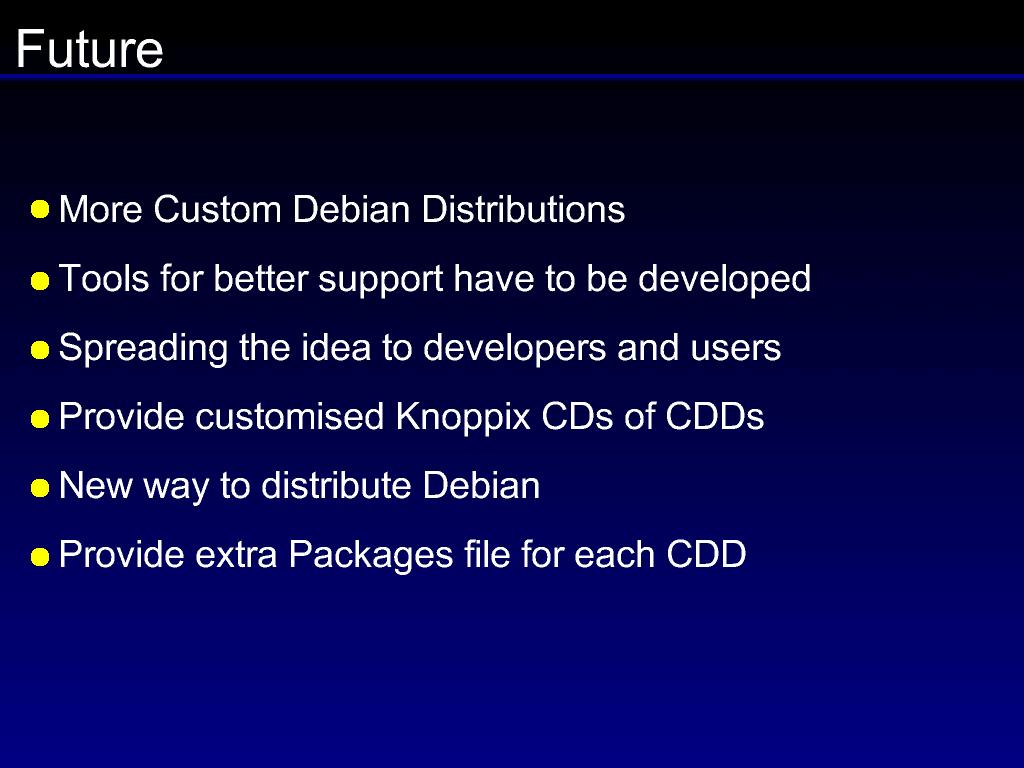 Future

- More Custom Debian Distributions
- Tools for better support have to be developed
- Spreading the idea to developers and users
- Provide customised Knoppix CDs of CDDs
- New way to distribute Debian
- Provide extra Packages file for each CDD